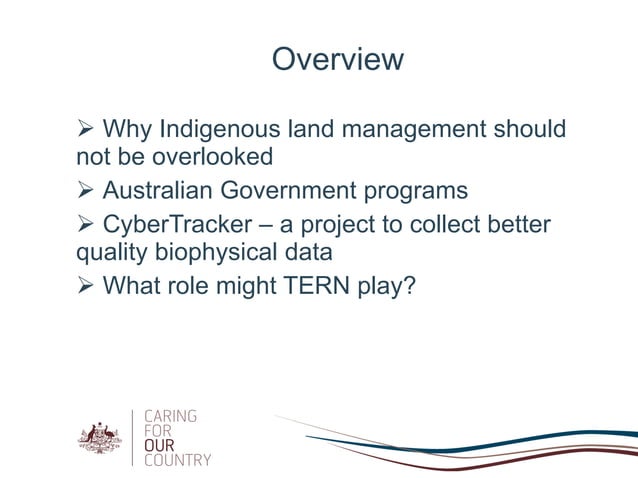 Overview

➢ Why Indigenous land management should not be overlooked

➢ Australian Government programs

➢ CyberTracker – a project to collect better quality biophysical data

➢ What role might TERN play?

CARING FOR OUR COUNTRY